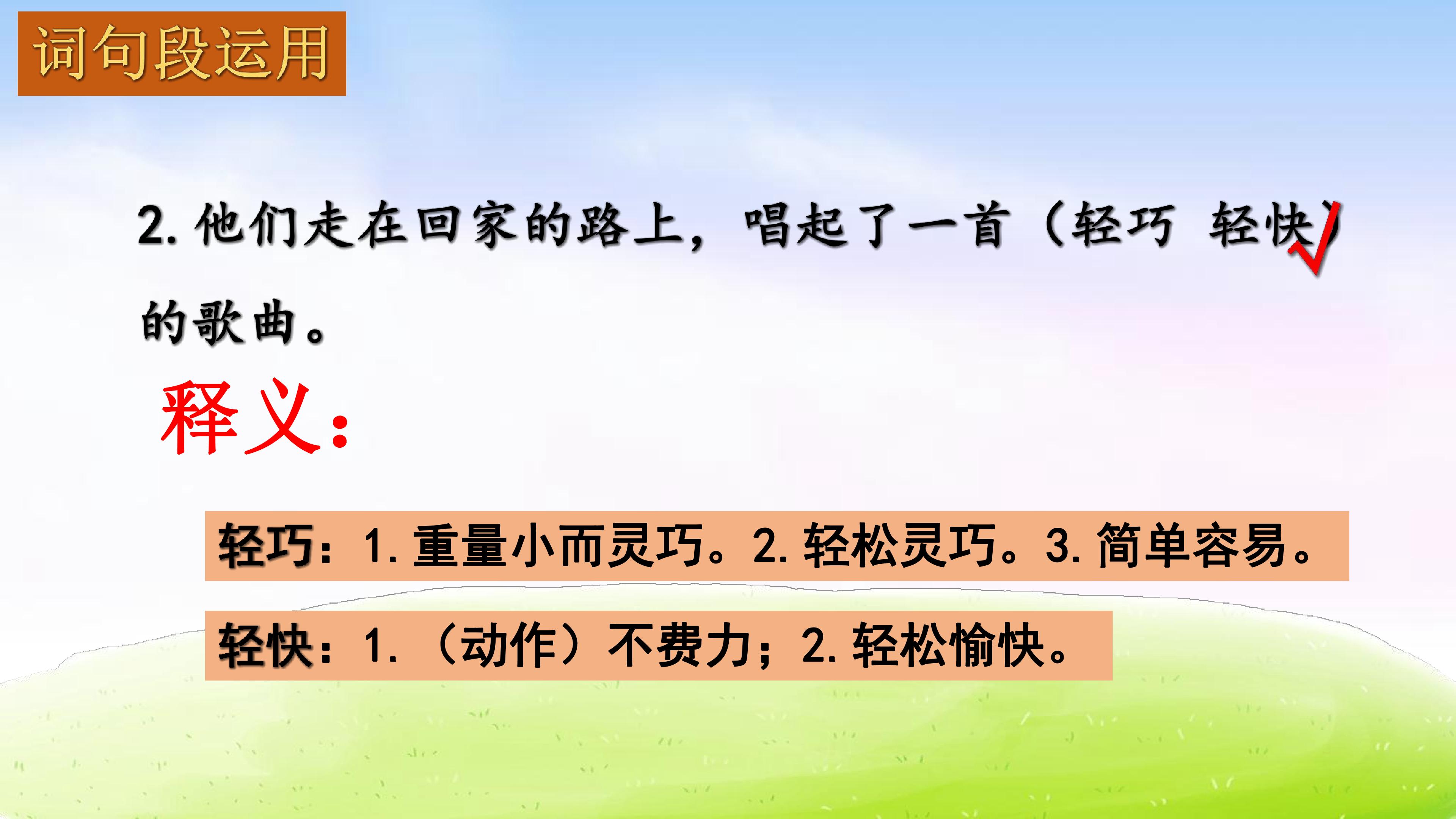 词句段运用

2. 他们走在回家的路上，唱起了一首（轻巧 轻快√）的歌曲。

释义：

轻巧：1. 重量小而灵巧。2. 轻松灵巧。3. 简单容易。

轻快：1. （动作）不费力；2. 轻松愉快。